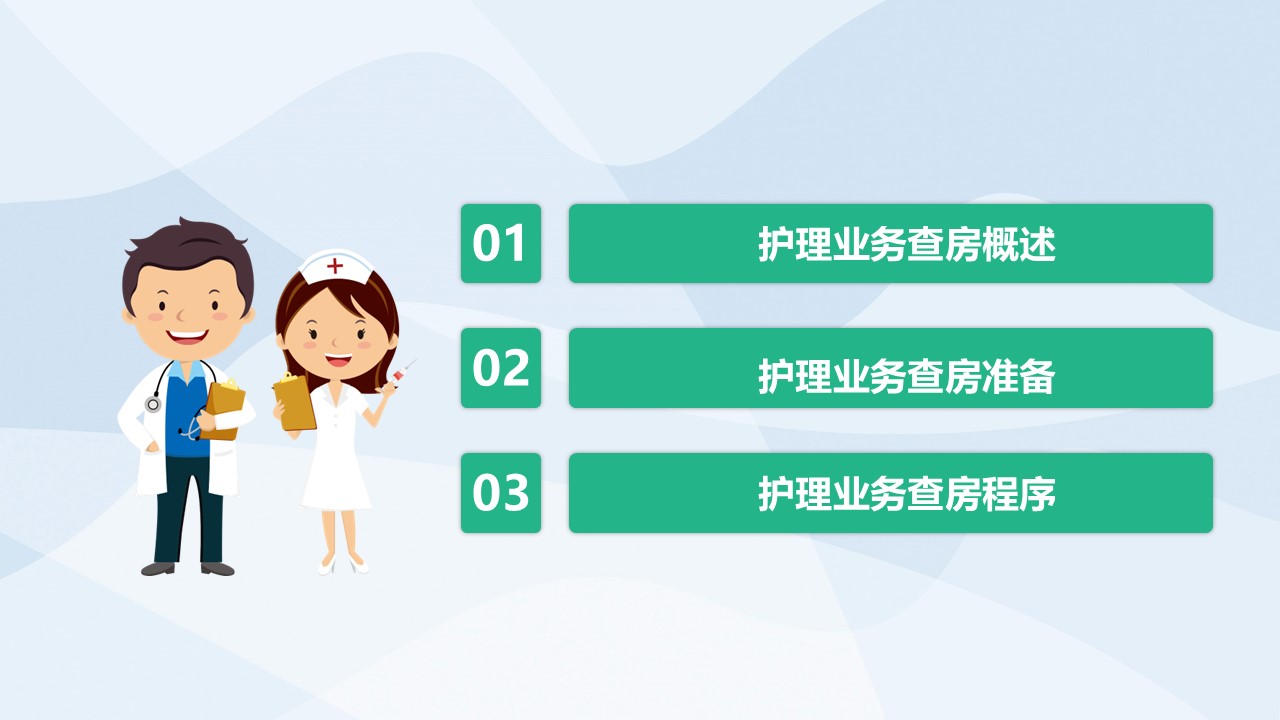 01 护理业务查房概述

02 护理业务查房准备

03 护理业务查房程序